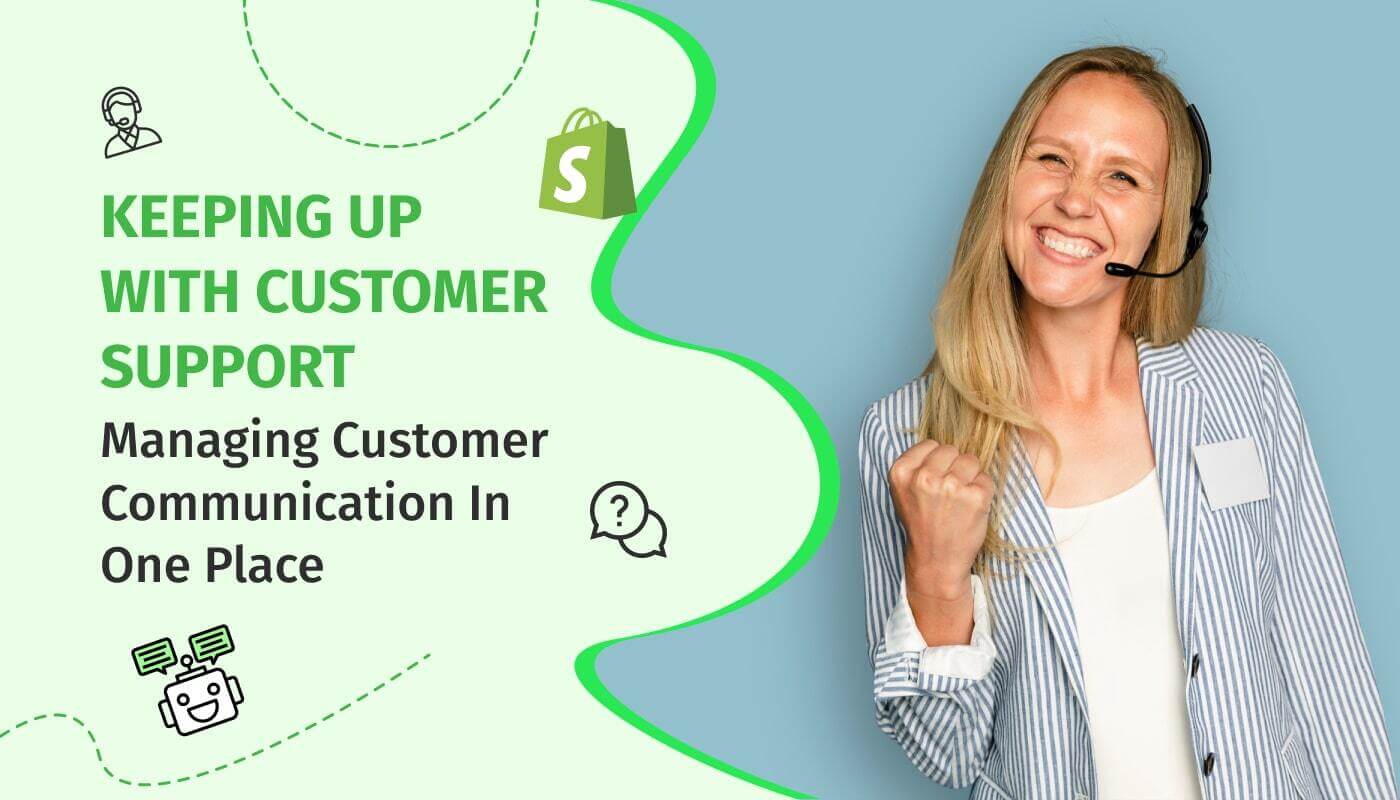 S

KEEPING UP WITH CUSTOMER SUPPORT

Managing Customer Communication In One Place

?